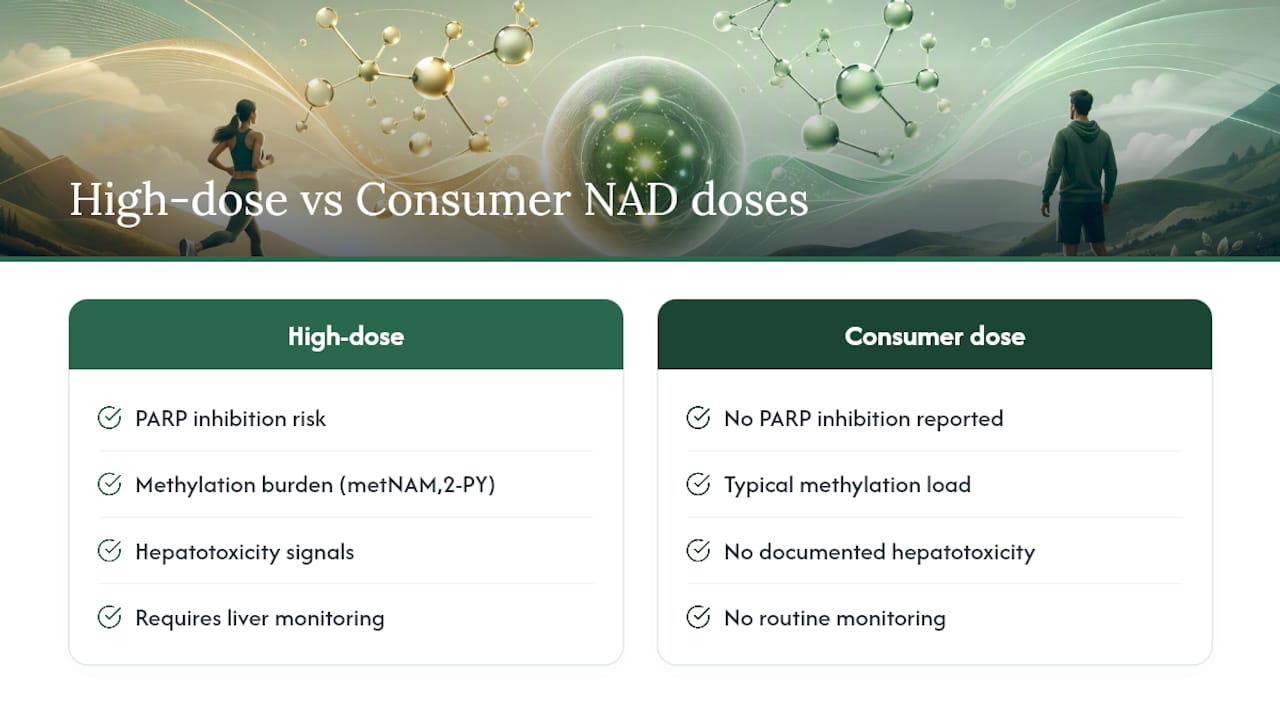 High-dose vs Consumer NAD doses

High-dose

PARP inhibition risk

Methylation burden (metNAM,2-PY)

Hepatotoxicity signals

Requires liver monitoring

Consumer dose

No PARP inhibition reported

Typical methylation load

No documented hepatotoxicity

No routine monitoring